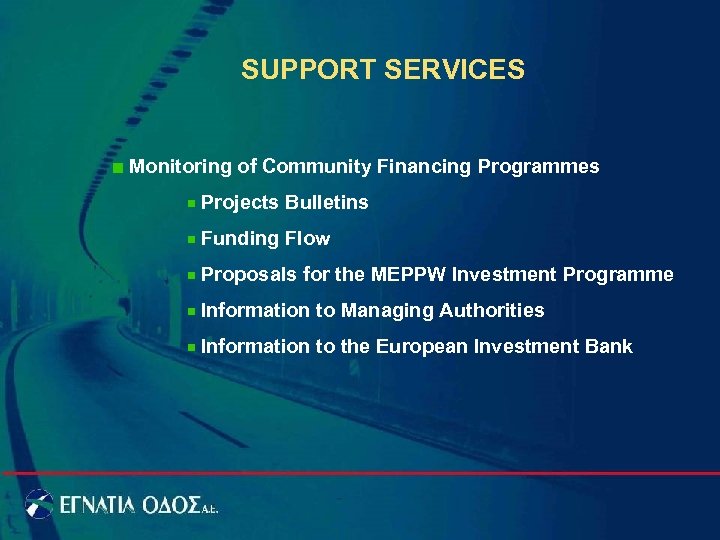 SUPPORT SERVICES

Monitoring of Community Financing Programmes

Projects Bulletins

Funding Flow

Proposals for the MEPPW Investment Programme

Information to Managing Authorities

Information to the European Investment Bank

ΕΓΝΑΤΙΑ ΟΔΟΣ Α.Ε.